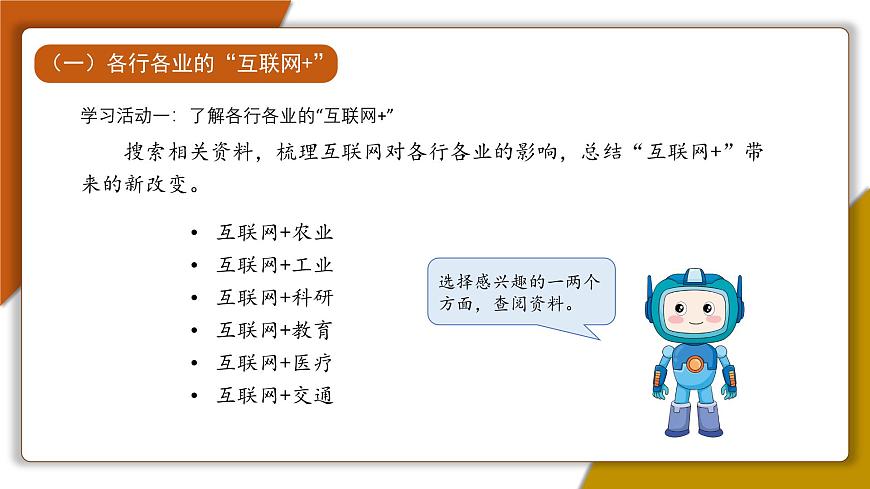 （一）各行各业的“互联网+”

学习活动一：了解各行各业的“互联网+”

搜索相关资料，梳理互联网对各行各业的影响，总结“互联网+”带来的新改变。

• 互联网+农业
• 互联网+工业
• 互联网+科研
• 互联网+教育
• 互联网+医疗
• 互联网+交通

选择感兴趣的一两个方面，查阅资料。